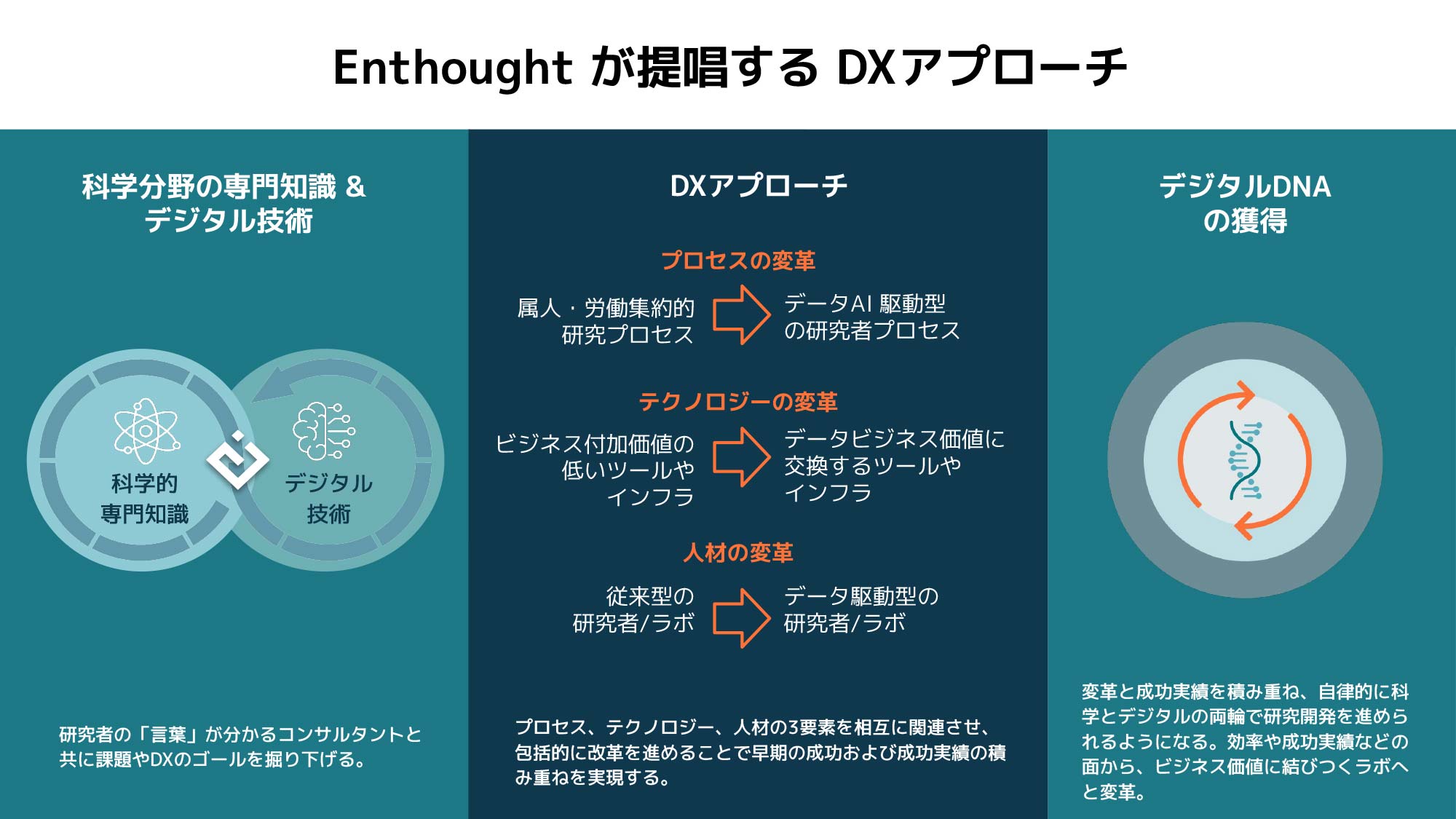 Enthought が提唱する DXアプローチ

科学分野の専門知識 & デジタル技術

科学的 専門知識

デジタル 技術

研究者の「言葉」が分かるコンサルタントと共に課題やDXのゴールを掘り下げる。

DXアプローチ

プロセスの変革

属人・労働集約的 研究プロセス

データAI 駆動型 の研究者プロセス

テクノロジーの変革

ビジネス付加価値の 低いツールや インフラ

データビジネス価値に 交換するツールや インフラ

人材の変革

従来型の 研究者/ラボ

データ駆動型の 研究者/ラボ

プロセス、テクノロジー、人材の3要素を相互に関連させ、包括的に改革を進めることで早期の成功および成功実績の積み重ねを実現する。

デジタルDNA の獲得

変革と成功実績を積み重ね、自律的に科学とデジタルの両輪で研究開発を進められるようになる。効率や成功実績などの面から、ビジネス価値に結びつくラボへと変革。